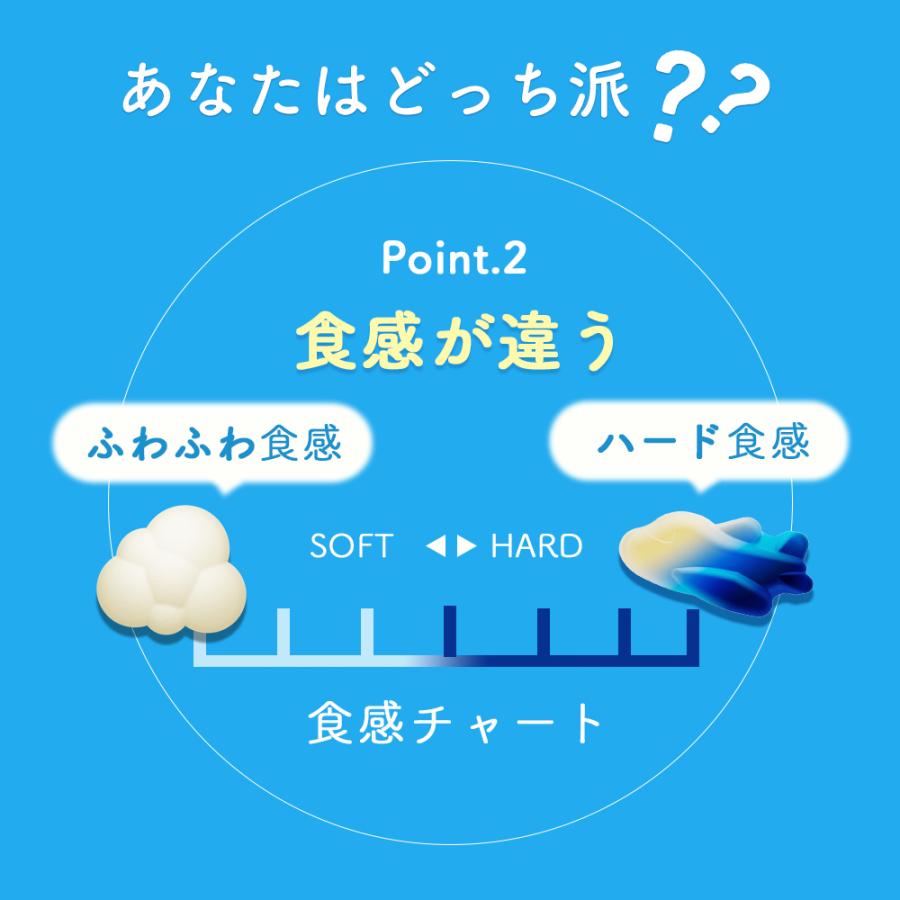 あなたはどっち派??

Point.2

食感が違う

ふわふわ食感

ハード食感

SOFT ◀▶ HARD

食感チャート